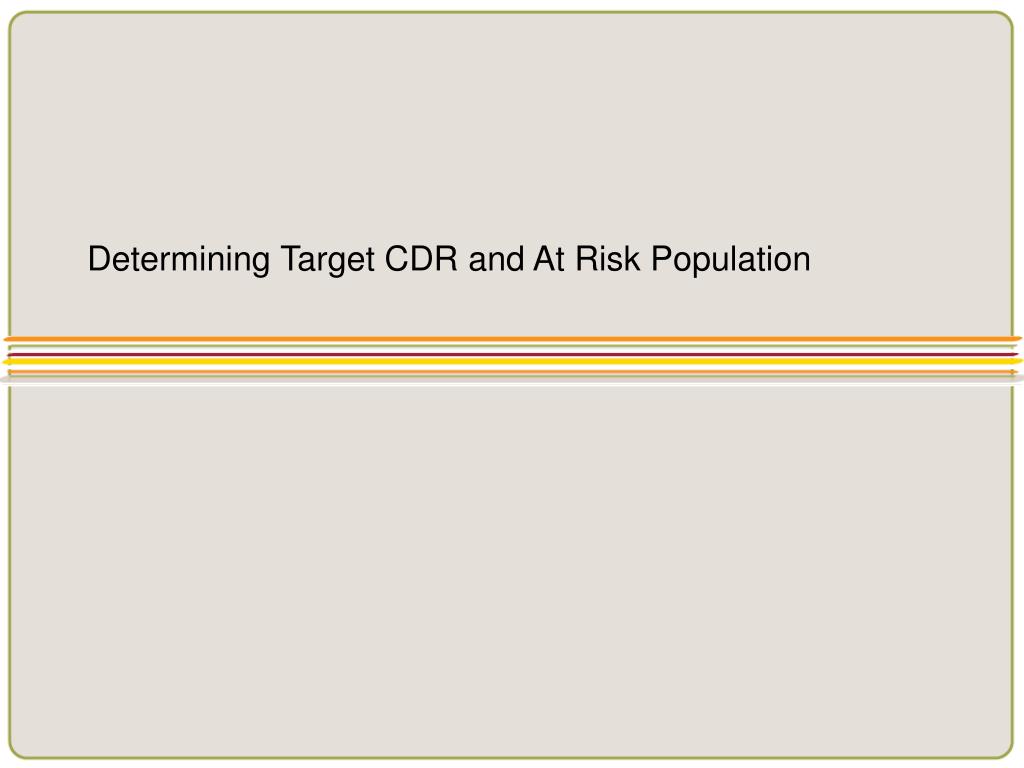 Determining Target CDR and At Risk Population